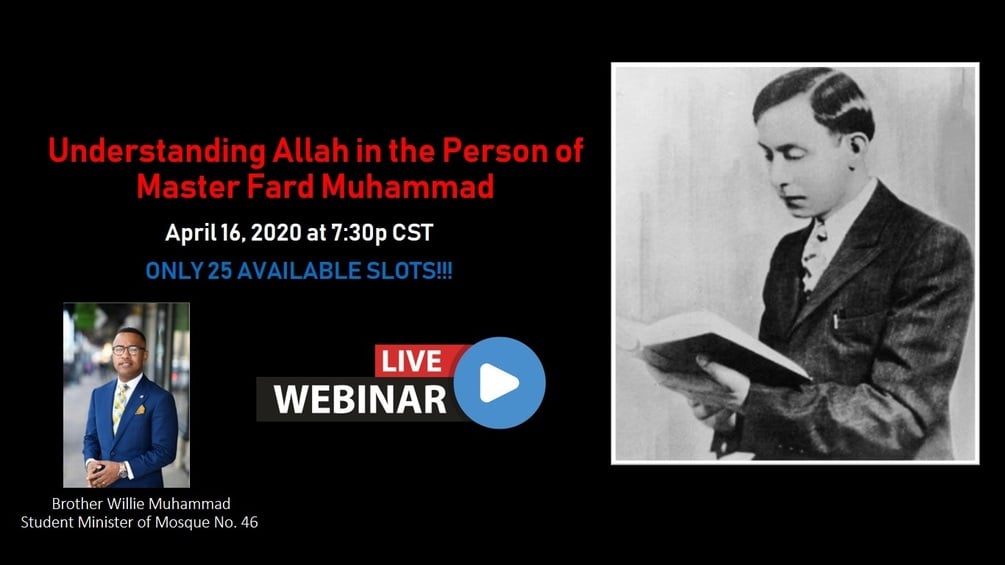 Understanding Allah in the Person of Master Fard Muhammad

April 16, 2020 at 7:30p CST

ONLY 25 AVAILABLE SLOTS!!!

LIVE
WEBINAR

Brother Willie Muhammad
Student Minister of Mosque No. 46